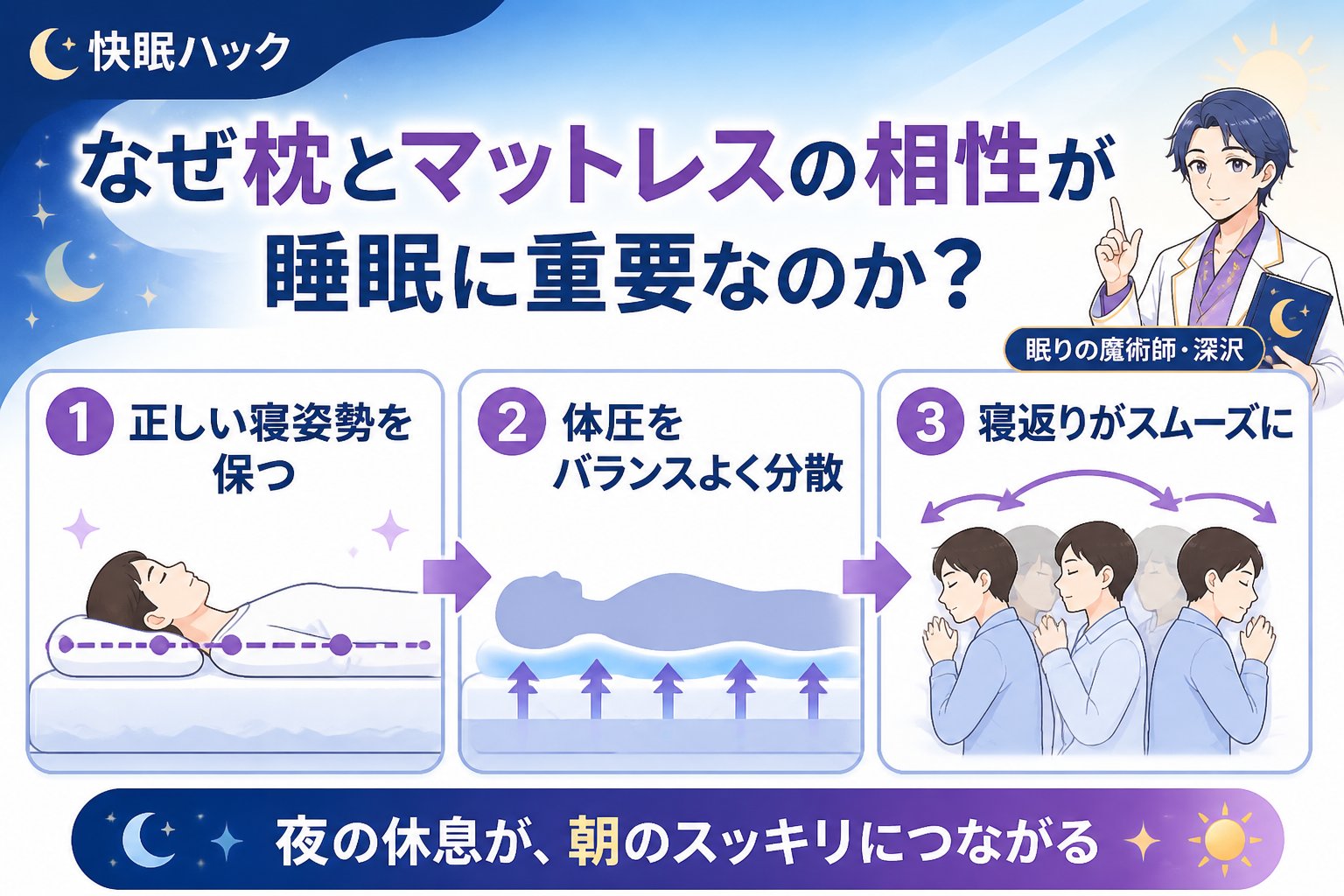 快眠ハック

なぜ枕とマットレスの相性が睡眠に重要なのか？

眠りの魔術師・深沢

1 正しい寝姿勢を保つ

2 体圧をバランスよく分散

3 寝返りがスムーズに

夜の休息が、朝のスッキリにつながる